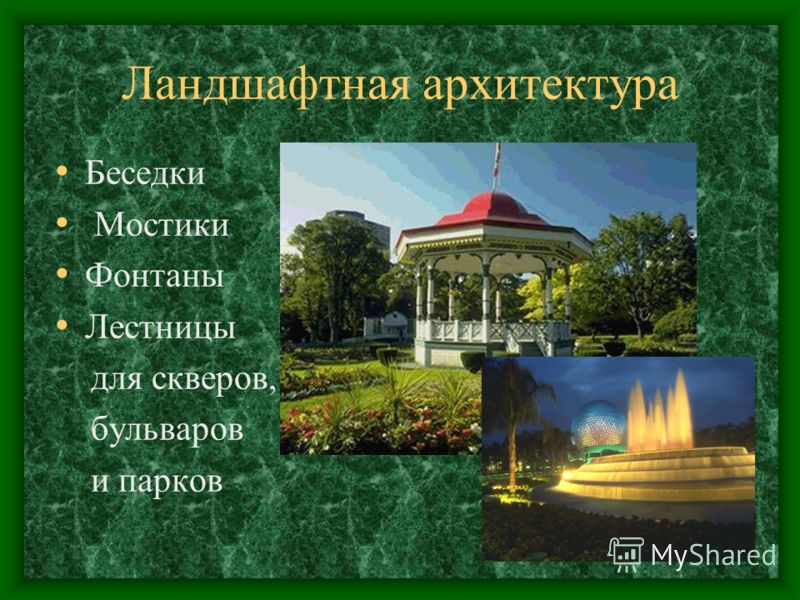 Ландшафтная архитектура

• Беседки
• Мостики
• Фонтаны
• Лестницы для скверов, бульваров и парков

MyShared